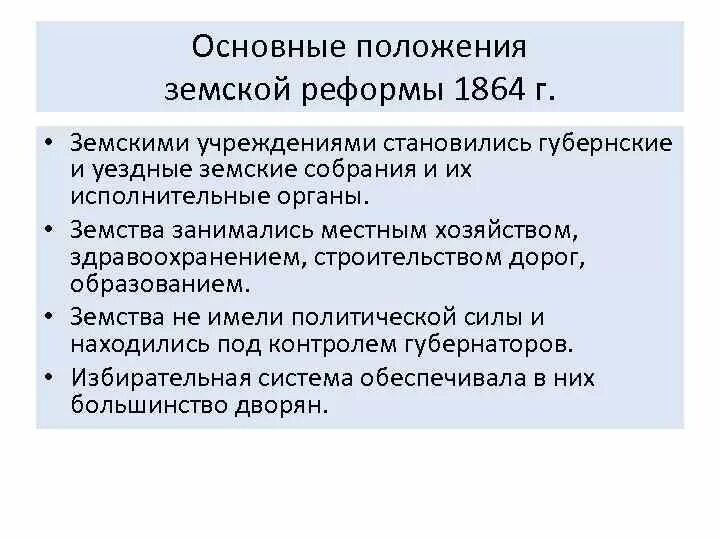 Основные положения земской реформы 1864 г.

• Земскими учреждениями становились губернские и уездные земские собрания и их исполнительные органы.
• Земства занимались местным хозяйством, здравоохранением, строительством дорог, образованием.
• Земства не имели политической силы и находились под контролем губернаторов.
• Избирательная система обеспечивала в них большинство дворян.